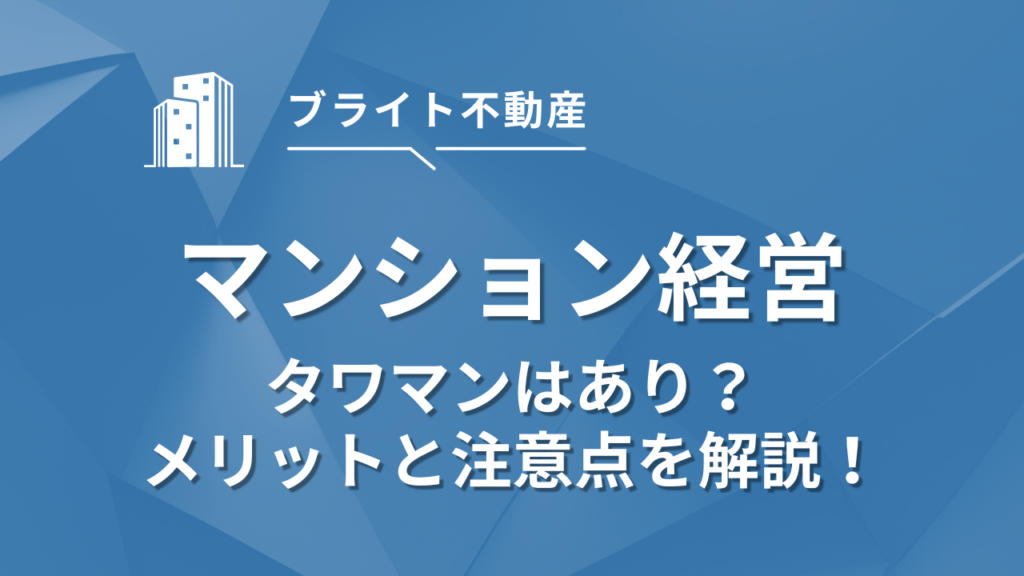 ブライト不動産

マンション経営

タワマンはあり？
メリットと注意点を解説！